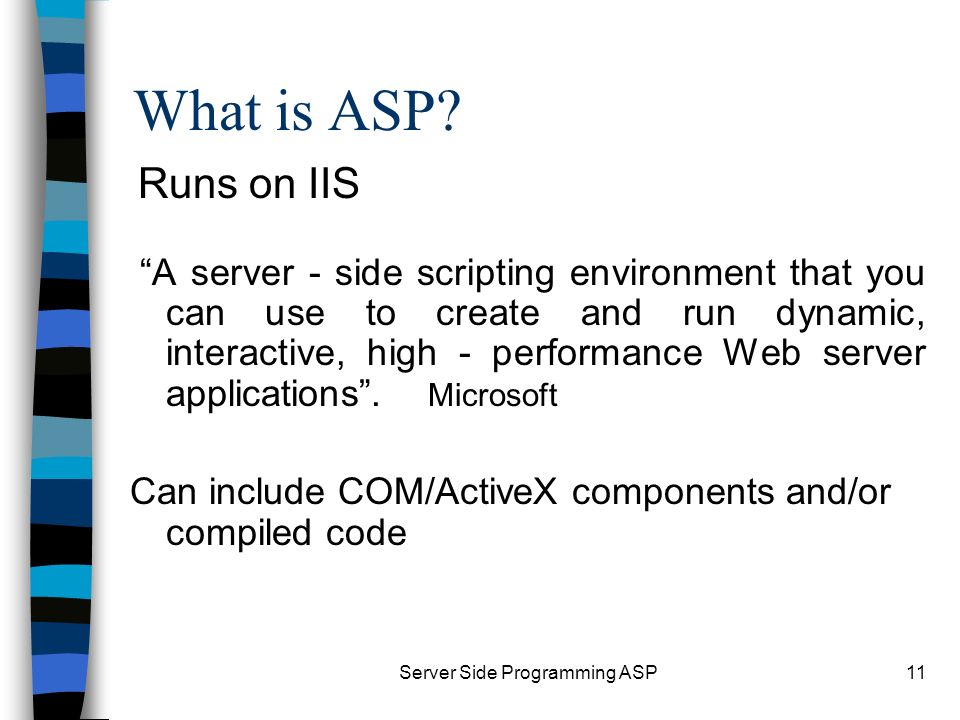 What is ASP?

Runs on IIS

“A server - side scripting environment that you can use to create and run dynamic, interactive, high - performance Web server applications”. Microsoft

Can include COM/ActiveX components and/or compiled code

Server Side Programming ASP

11